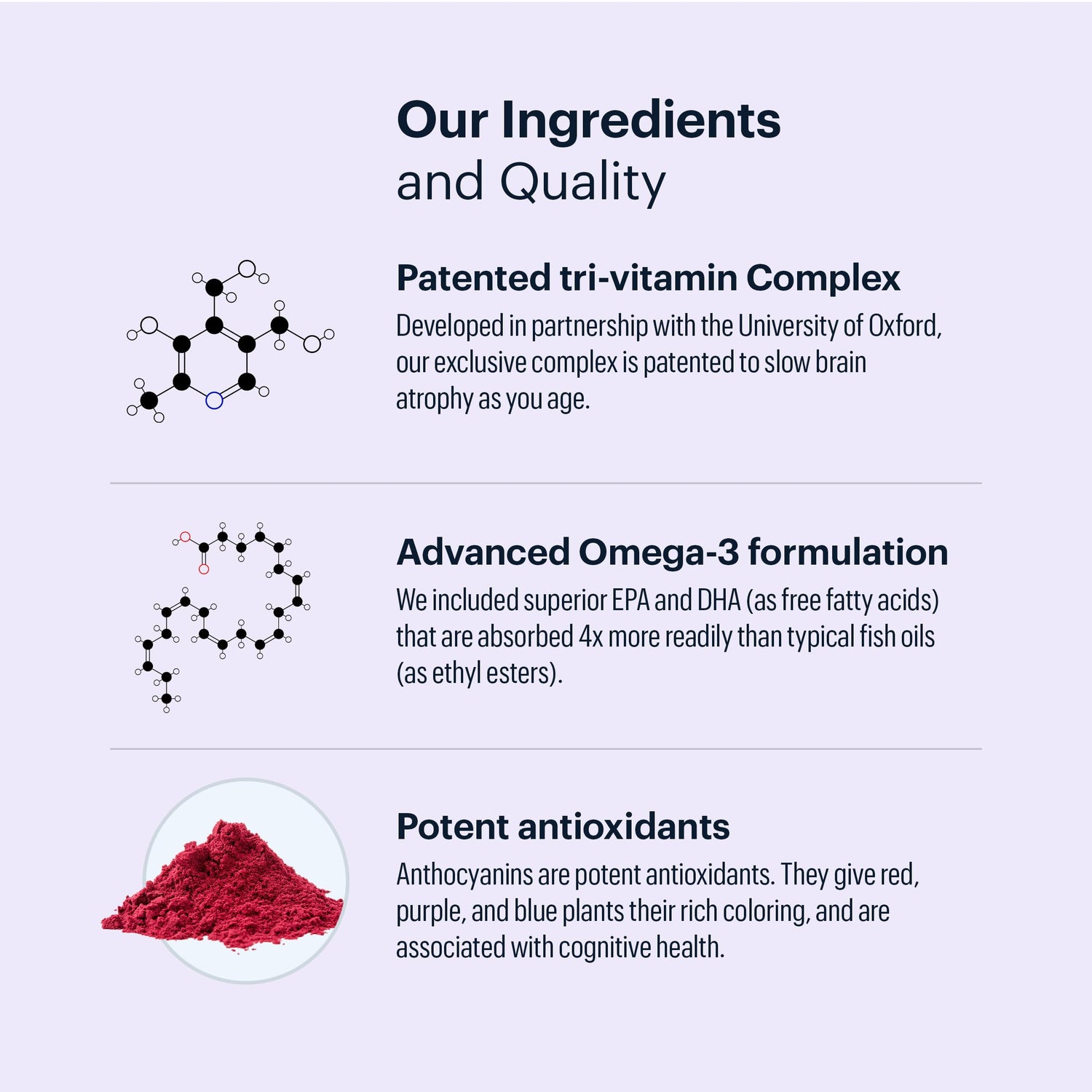 Our Ingredients
and Quality

Patented tri-vitamin Complex

Developed in partnership with the University of Oxford, our exclusive complex is patented to slow brain atrophy as you age.

Advanced Omega-3 formulation

We included superior EPA and DHA (as free fatty acids) that are absorbed 4x more readily than typical fish oils (as ethyl esters).

Potent antioxidants

Anthocyanins are potent antioxidants. They give red, purple, and blue plants their rich coloring, and are associated with cognitive health.